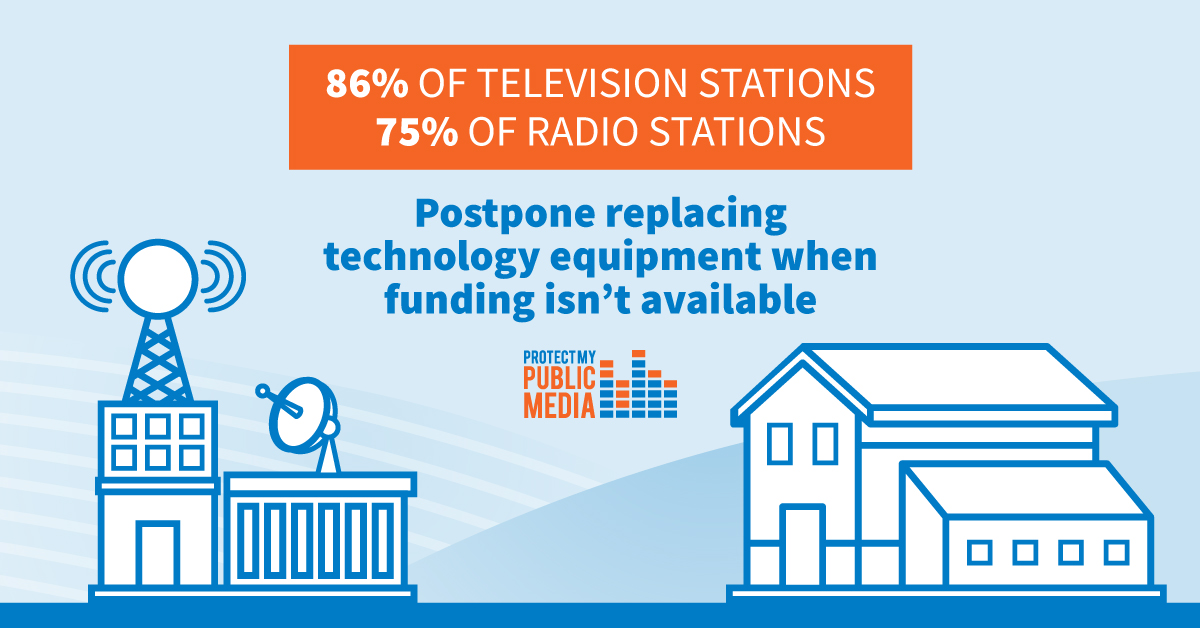 86% OF TELEVISION STATIONS
75% OF RADIO STATIONS

Postpone replacing technology equipment when funding isn't available

PROTECT MY PUBLIC MEDIA